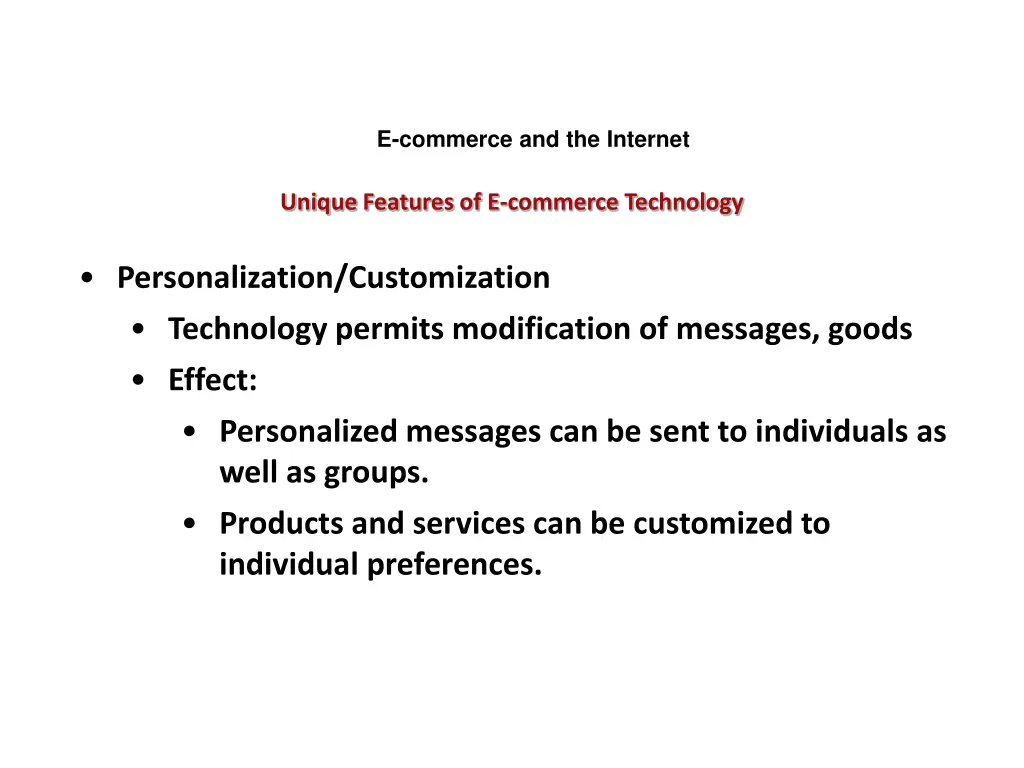 E-commerce and the Internet

Unique Features of E-commerce Technology

• Personalization/Customization
 • Technology permits modification of messages, goods
 • Effect:
  • Personalized messages can be sent to individuals as well as groups.
  • Products and services can be customized to individual preferences.